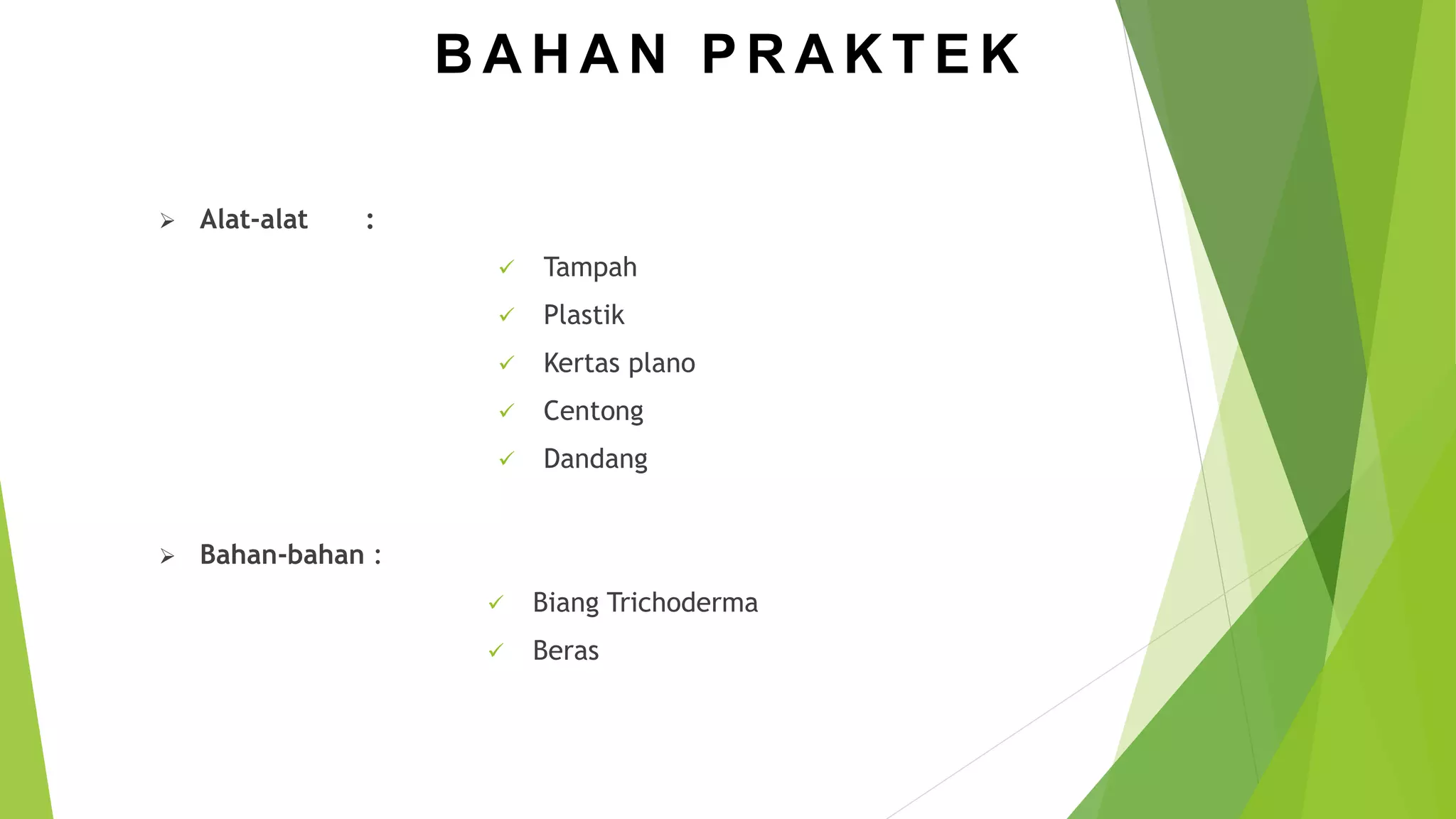 BAHAN PRAKTEK

➢ Alat-alat :

✓ Tampah
✓ Plastik
✓ Kertas plano
✓ Centong
✓ Dandang

➢ Bahan-bahan :

✓ Biang Trichoderma
✓ Beras